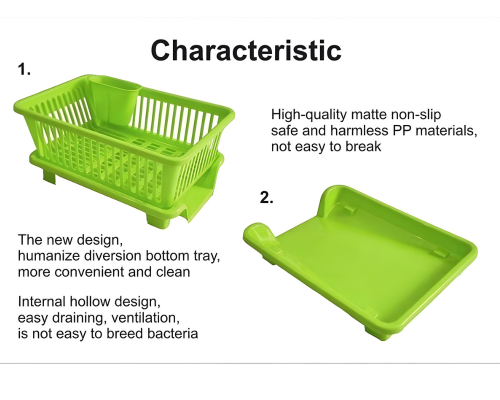 Characteristic

1.

High-quality matte non-slip
safe and harmless PP materials,
not easy to break

2.

The new design,
humanize diversion bottom tray,
more convenient and clean

Internal hollow design,
easy draining, ventilation,
is not easy to breed bacteria